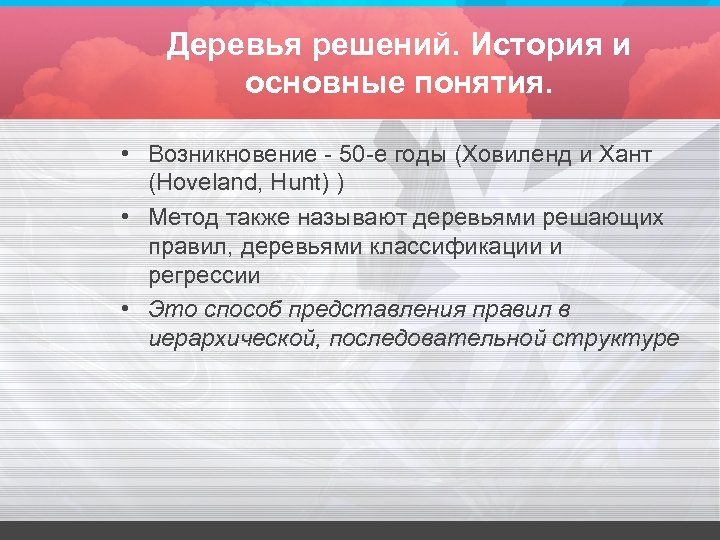 Деревья решений. История и основные понятия.

• Возникновение - 50-е годы (Ховиленд и Хант (Hoveland, Hunt) )
• Метод также называют деревьями решающих правил, деревьями классификации и регрессии
• Это способ представления правил в иерархической, последовательной структуре